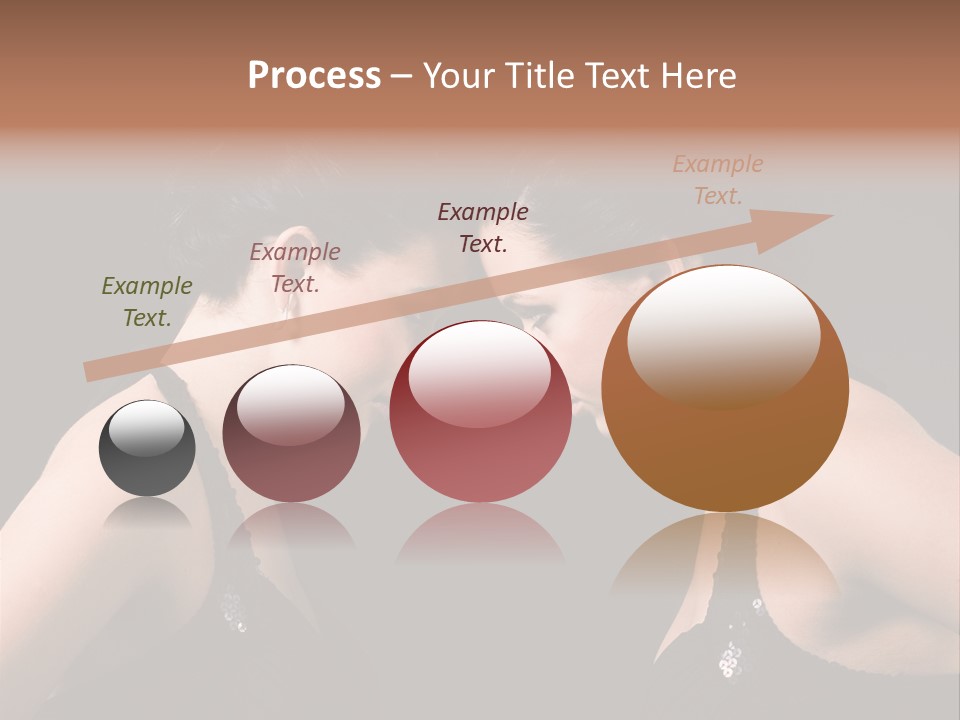 Process – Your Title Text Here

Example Text.

Example Text.

Example Text.

Example Text.